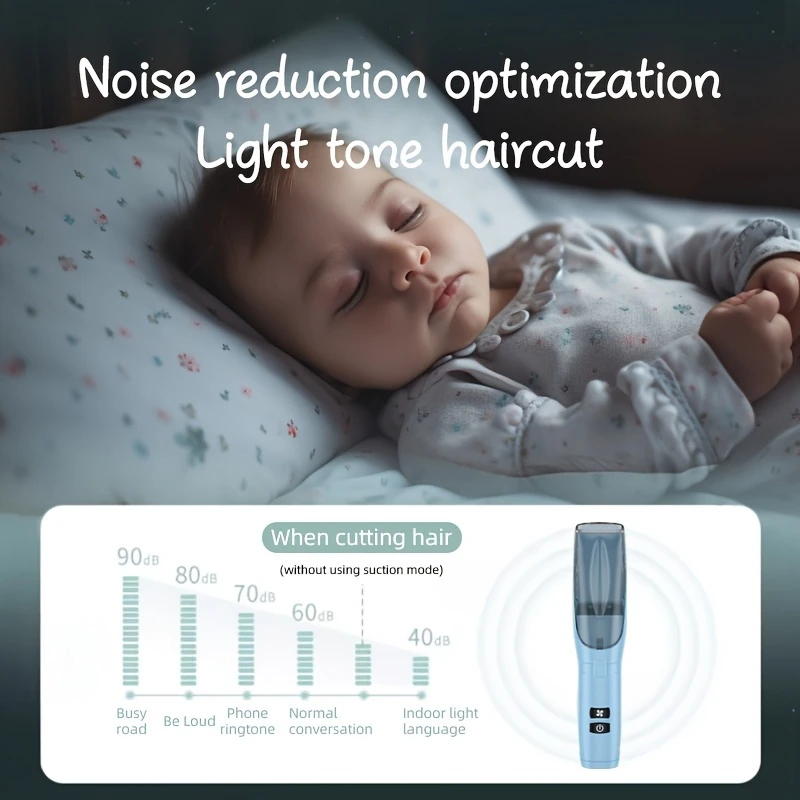 Noise reduction optimization
Light tone haircut

When cutting hair
(without using suction mode)

90dB
80dB
70dB
60dB
40dB

Busy road
Be Loud
Phone ringtone
Normal conversation
Indoor light language